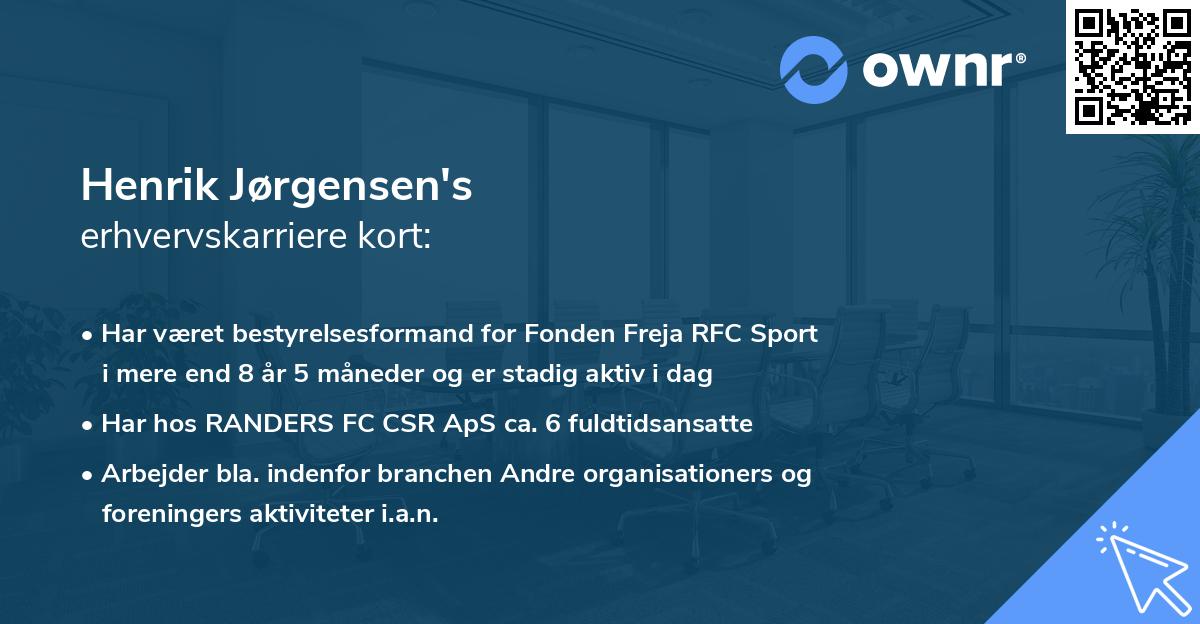 ownr®

Henrik Jørgensen's
erhvervskarriere kort:

• Har været bestyrelsesformand for Fonden Freja RFC Sport i mere end 8 år 5 måneder og er stadig aktiv i dag
• Har hos RANDERS FC CSR ApS ca. 6 fuldtidsansatte
• Arbejder bla. indenfor branchen Andre organisationers og foreningers aktiviteter i.a.n.